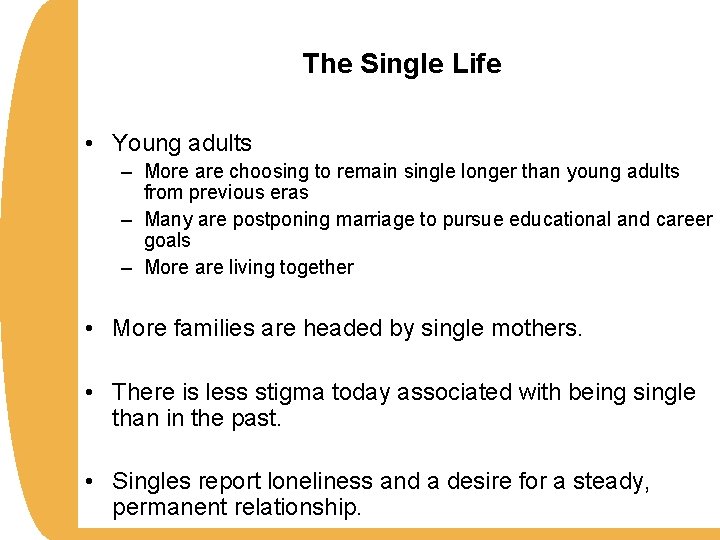 The Single Life

• Young adults
  – More are choosing to remain single longer than young adults from previous eras
  – Many are postponing marriage to pursue educational and career goals
  – More are living together

• More families are headed by single mothers.

• There is less stigma today associated with being single than in the past.

• Singles report loneliness and a desire for a steady, permanent relationship.